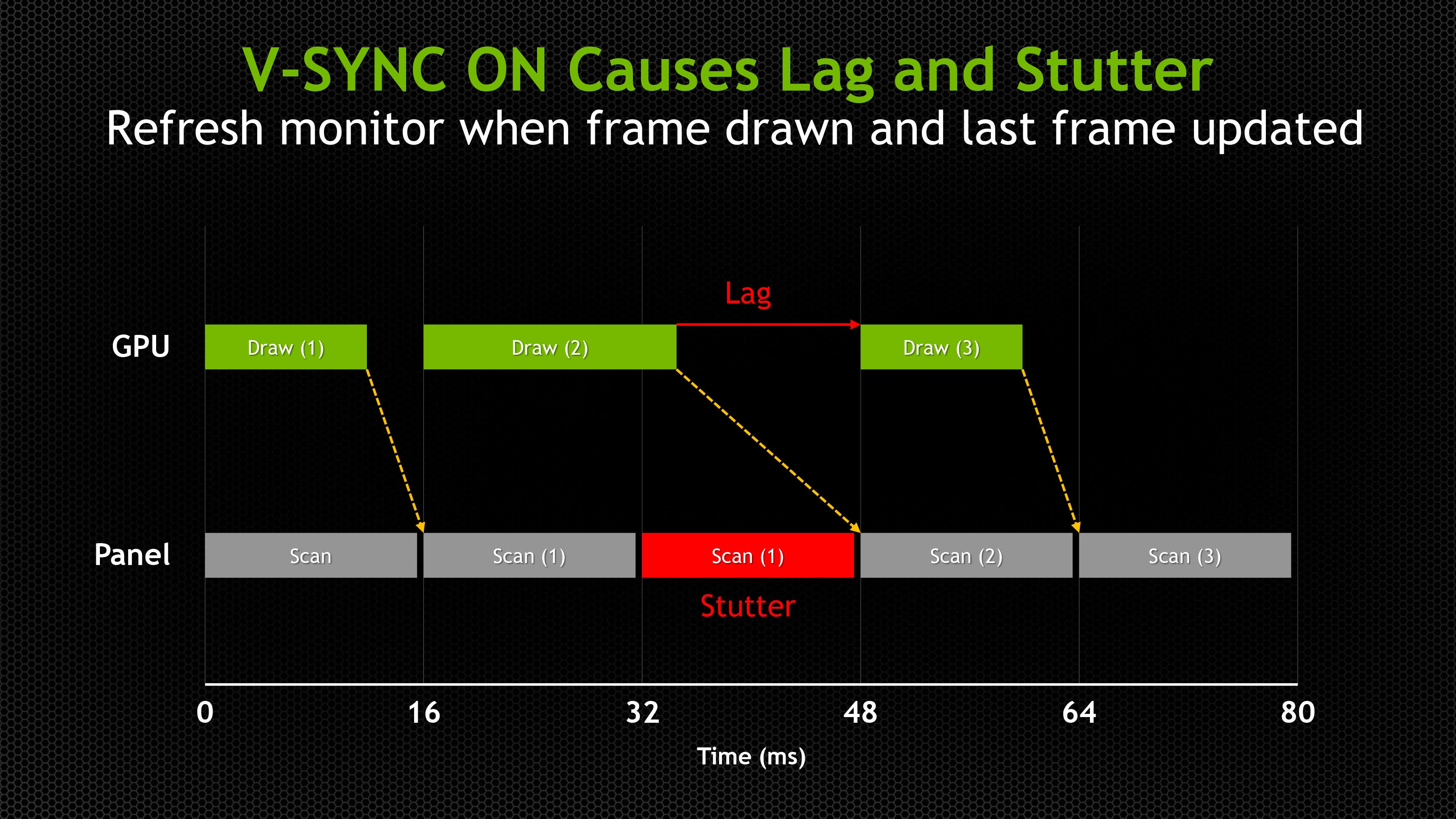 V-SYNC ON Causes Lag and Stutter
Refresh monitor when frame drawn and last frame updated

Lag

GPU
Draw (1)
Draw (2)
Draw (3)

Panel
Scan
Scan (1)
Scan (1)
Scan (2)
Scan (3)

Stutter

0
16
32
48
64
80

Time (ms)